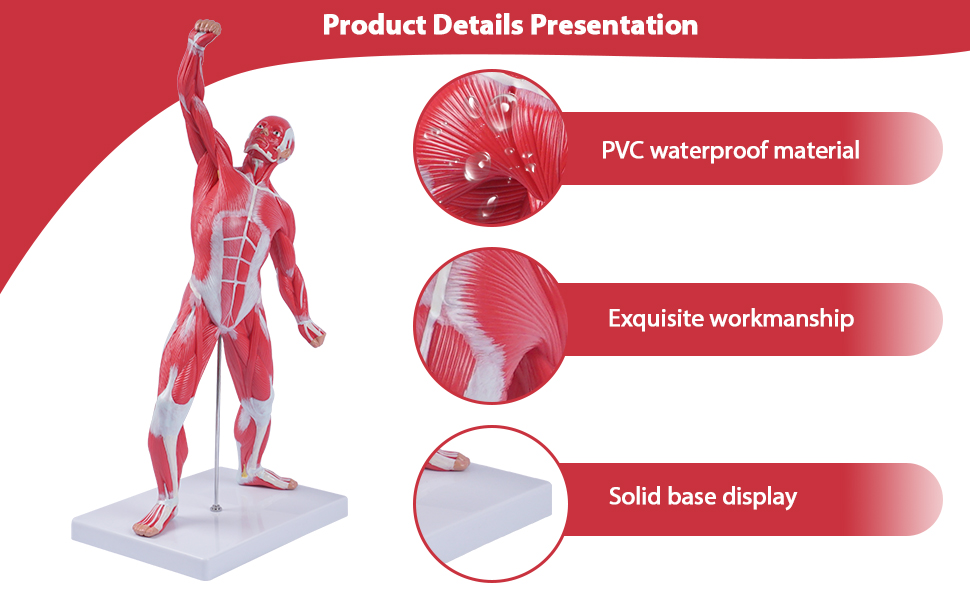 Product Details Presentation

PVC waterproof material

Exquisite workmanship

Solid base display